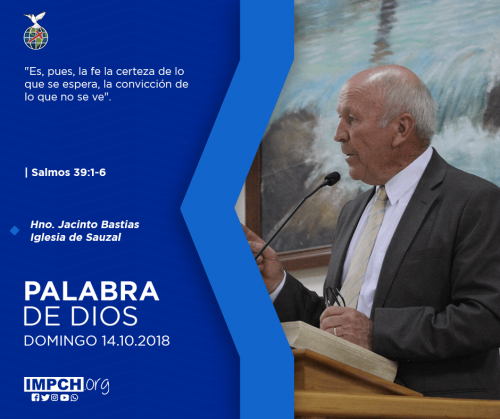 "Es, pues, la fe la certeza de lo que se espera, la convicción de lo que no se ve".

| Salmos 39:1-6

Hno. Jacinto Bastias
Iglesia de Sauzal

PALABRA
DE DIOS
DOMINGO 14.10.2018

IMPCH.org